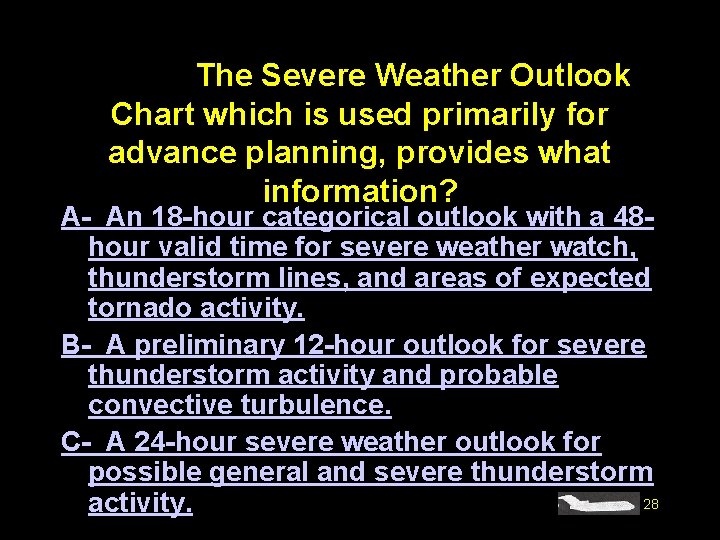 The Severe Weather Outlook Chart which is used primarily for advance planning, provides what information?

A- An 18-hour categorical outlook with a 48-hour valid time for severe weather watch, thunderstorm lines, and areas of expected tornado activity.

B- A preliminary 12-hour outlook for severe thunderstorm activity and probable convective turbulence.

C- A 24-hour severe weather outlook for possible general and severe thunderstorm activity.

28